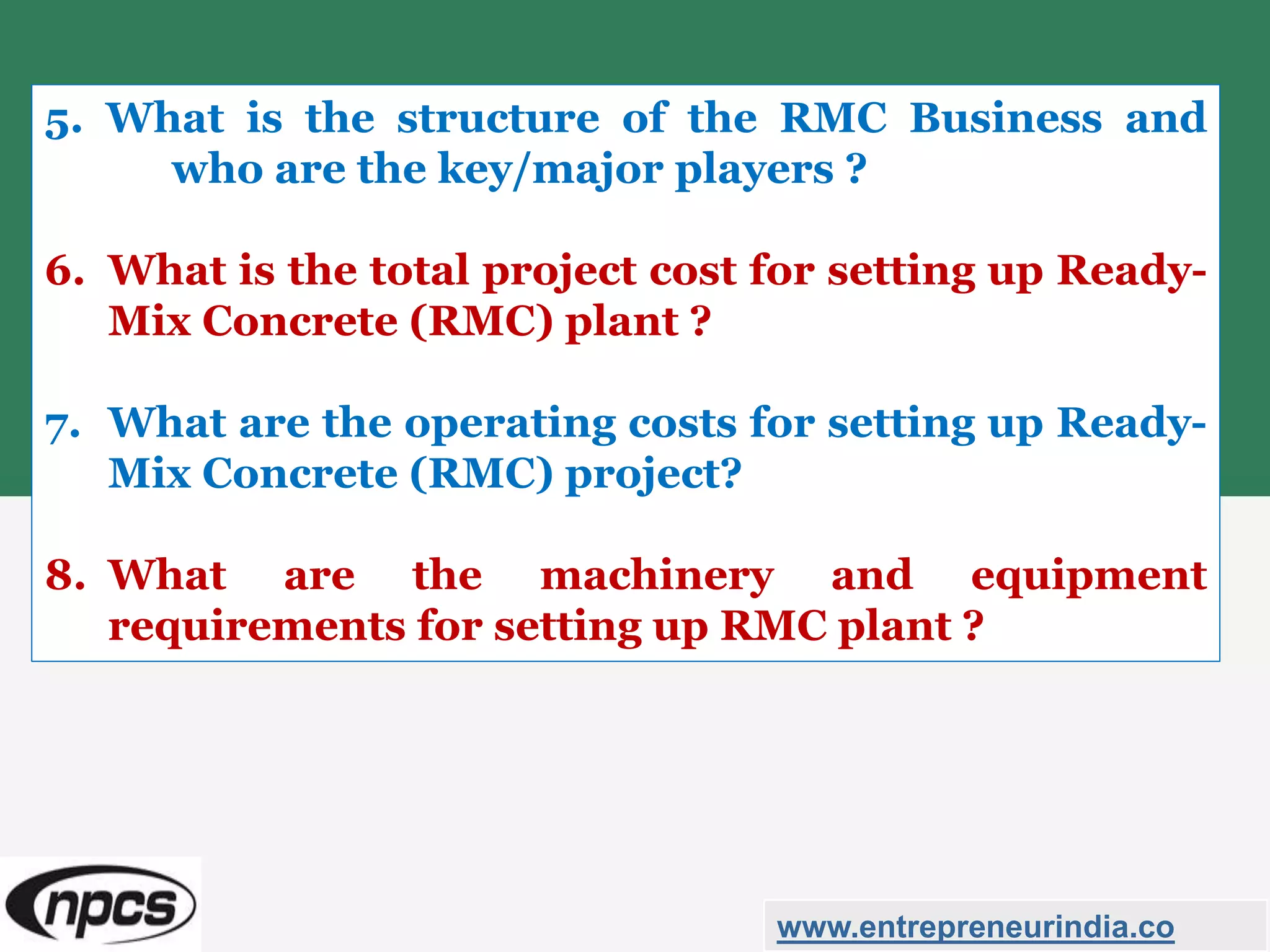 5. What is the structure of the RMC Business and who are the key/major players ?

6. What is the total project cost for setting up Ready-Mix Concrete (RMC) plant ?

7. What are the operating costs for setting up Ready-Mix Concrete (RMC) project?

8. What are the machinery and equipment requirements for setting up RMC plant ?

npcs

www.entrepreneurindia.co